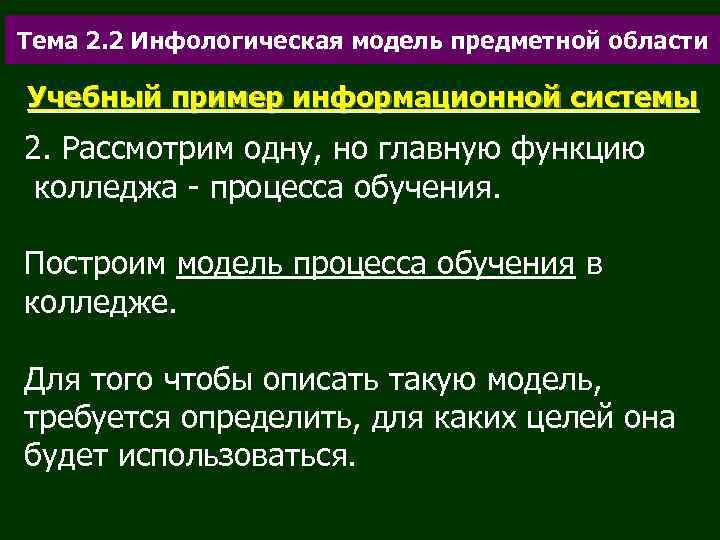 Тема 2.2 Инфологическая модель предметной области

Учебный пример информационной системы

2. Рассмотрим одну, но главную функцию колледжа - процесса обучения.

Построим модель процесса обучения в колледже.

Для того чтобы описать такую модель, требуется определить, для каких целей она будет использоваться.